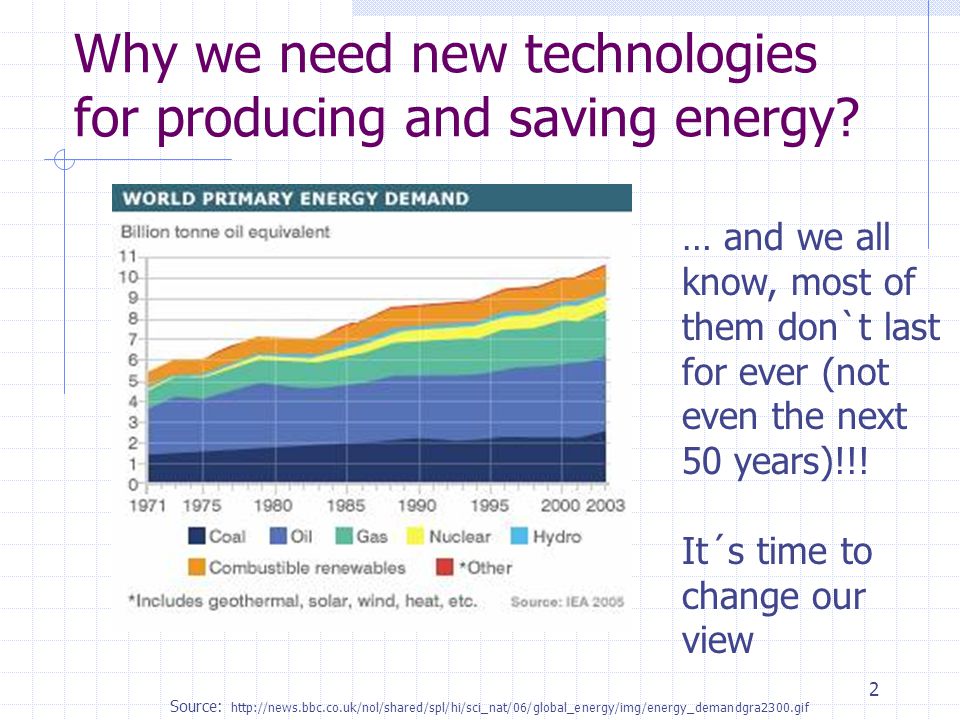 Why we need new technologies for producing and saving energy?

WORLD PRIMARY ENERGY DEMAND

Billion tonne oil equivalent

11
10
9
8
7
6
5
4
3
2
1
0

1971 1975 1980 1985 1990 1995 2000 2003

Coal Oil Gas Nuclear Hydro
Combustible renewables *Other

*Includes geothermal, solar, wind, heat, etc. Source: IEA 2005

… and we all know, most of them don`t last for ever (not even the next 50 years)!!!

It´s time to change our view

2

Source: http://news.bbc.co.uk/nol/shared/spl/hi/sci_nat/06/global_energy/img/energy_demandgra2300.gif